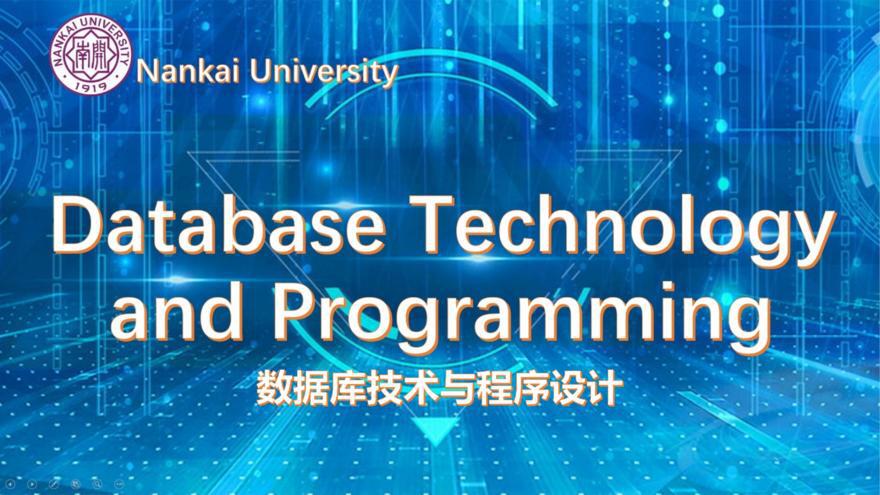 NANKAI UNIVERSITY
南開
1919
Nankai University

Database Technology and Programming

数据库技术与程序设计